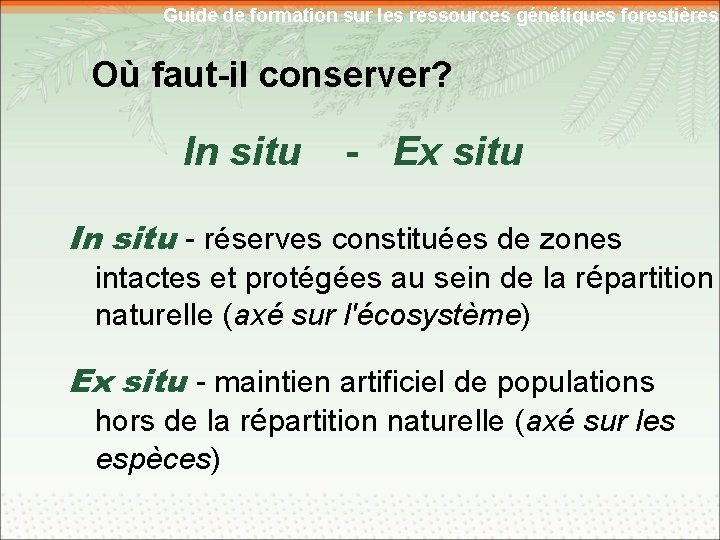 Guide de formation sur les ressources génétiques forestières

Où faut-il conserver?

In situ - Ex situ

In situ - réserves constituées de zones intactes et protégées au sein de la répartition naturelle (axé sur l'écosystème)

Ex situ - maintien artificiel de populations hors de la répartition naturelle (axé sur les espèces)